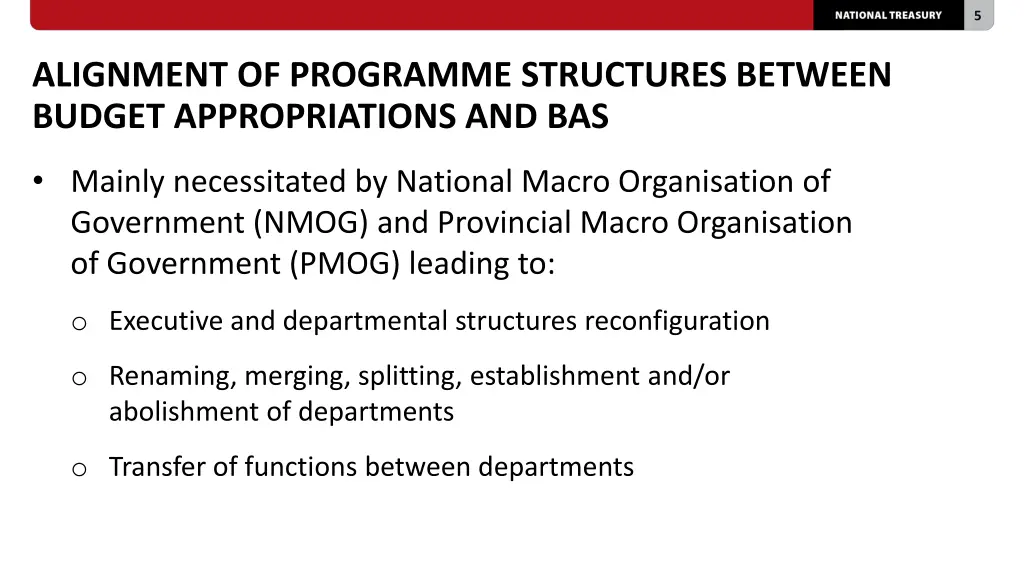 NATIONAL TREASURY 5

ALIGNMENT OF PROGRAMME STRUCTURES BETWEEN BUDGET APPROPRIATIONS AND BAS

• Mainly necessitated by National Macro Organisation of Government (NMOG) and Provincial Macro Organisation of Government (PMOG) leading to:

o Executive and departmental structures reconfiguration

o Renaming, merging, splitting, establishment and/or abolishment of departments

o Transfer of functions between departments